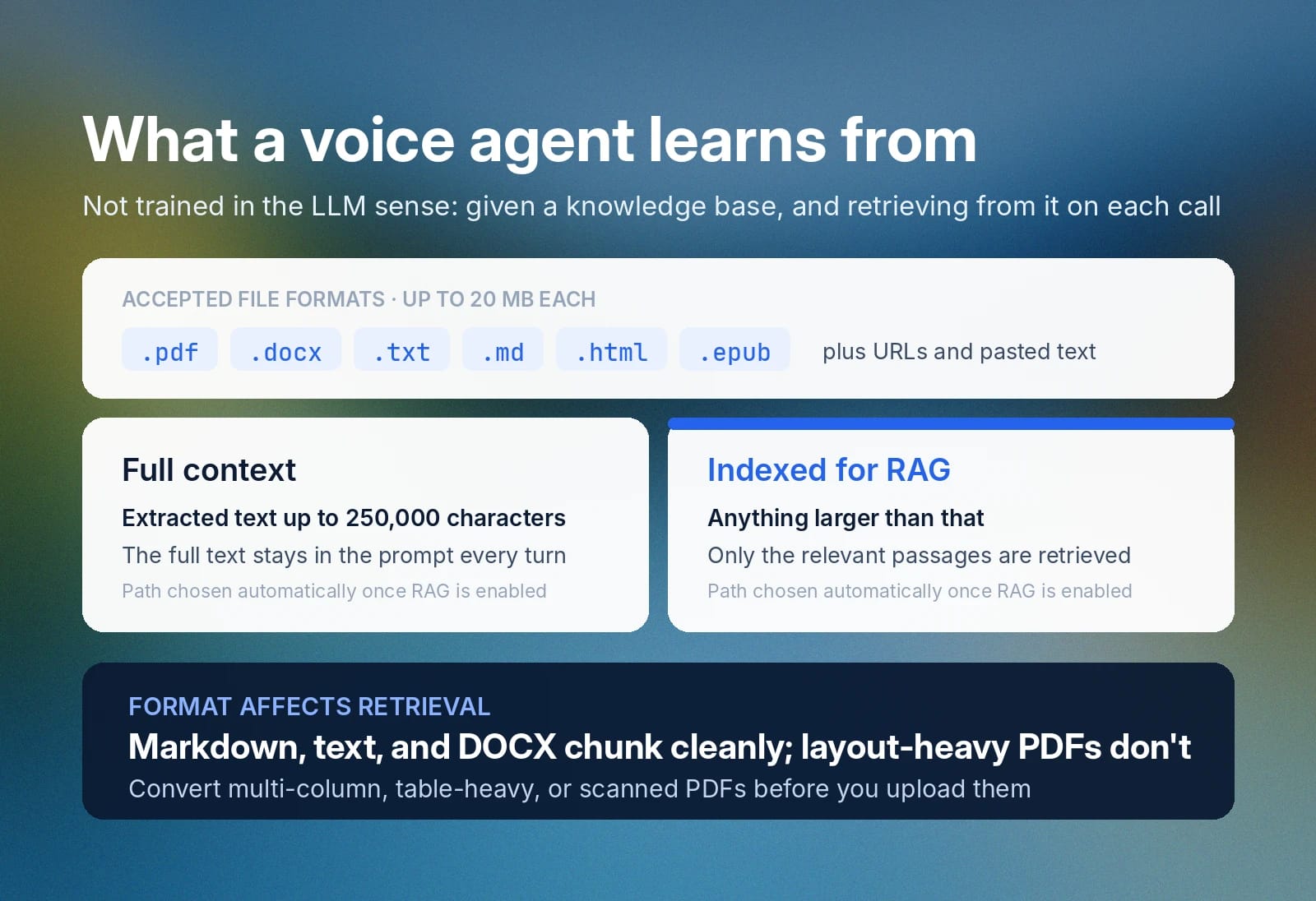 What a voice agent learns from

Not trained in the LLM sense: given a knowledge base, and retrieving from it on each call

ACCEPTED FILE FORMATS · UP TO 20 MB EACH

.pdf .docx .txt .md .html .epub plus URLs and pasted text

Full context

Extracted text up to 250,000 characters

The full text stays in the prompt every turn

Path chosen automatically once RAG is enabled

Indexed for RAG

Anything larger than that

Only the relevant passages are retrieved

Path chosen automatically once RAG is enabled

FORMAT AFFECTS RETRIEVAL

Markdown, text, and DOCX chunk cleanly; layout-heavy PDFs don't

Convert multi-column, table-heavy, or scanned PDFs before you upload them